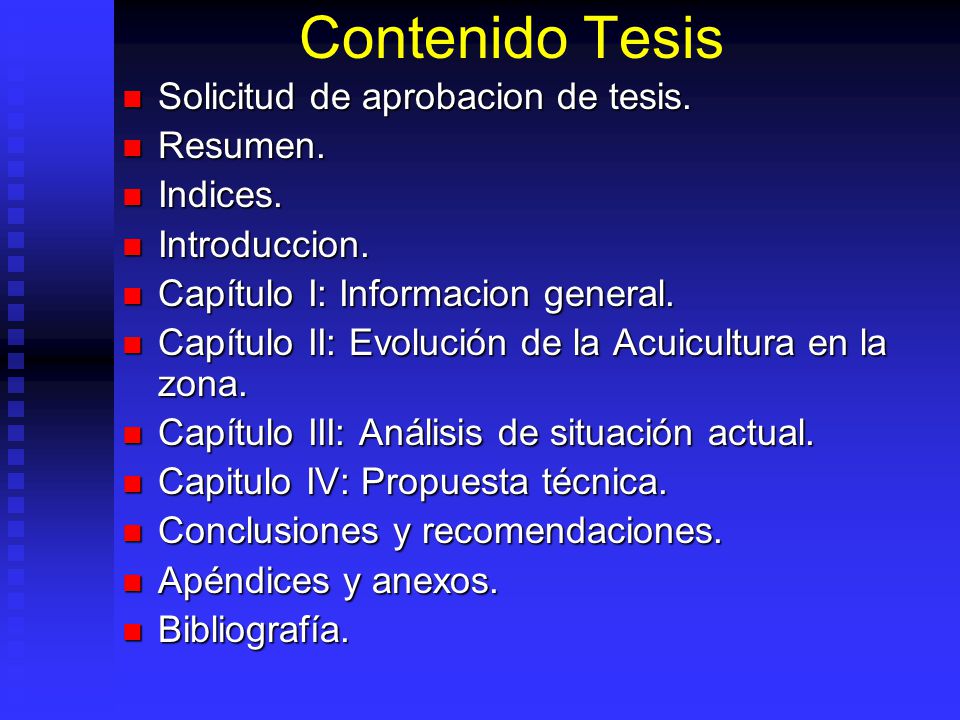 Contenido Tesis

- Solicitud de aprobacion de tesis.
- Resumen.
- Indices.
- Introduccion.
- Capítulo I: Informacion general.
- Capítulo II: Evolución de la Acuicultura en la zona.
- Capítulo III: Análisis de situación actual.
- Capitulo IV: Propuesta técnica.
- Conclusiones y recomendaciones.
- Apéndices y anexos.
- Bibliografía.